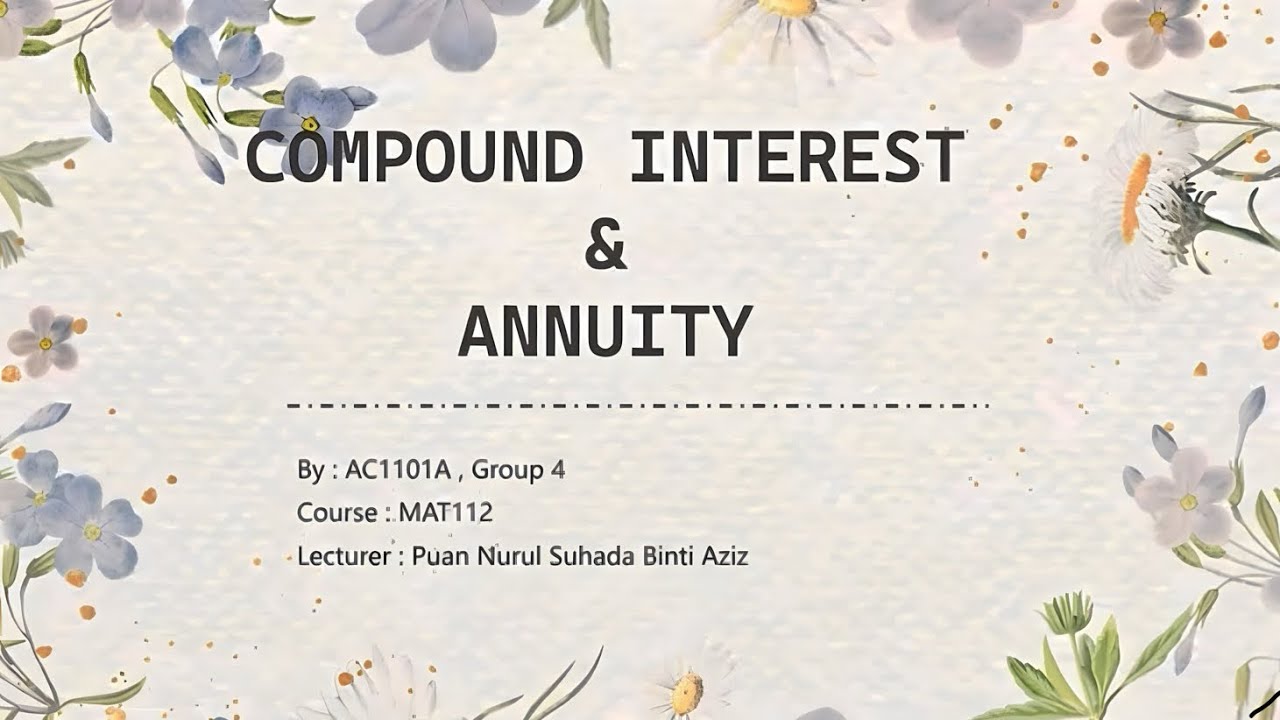 COMPOUND INTEREST
&
ANNUITY

By : AC1101A , Group 4
Course : MAT112
Lecturer : Puan Nurul Suhada Binti Aziz